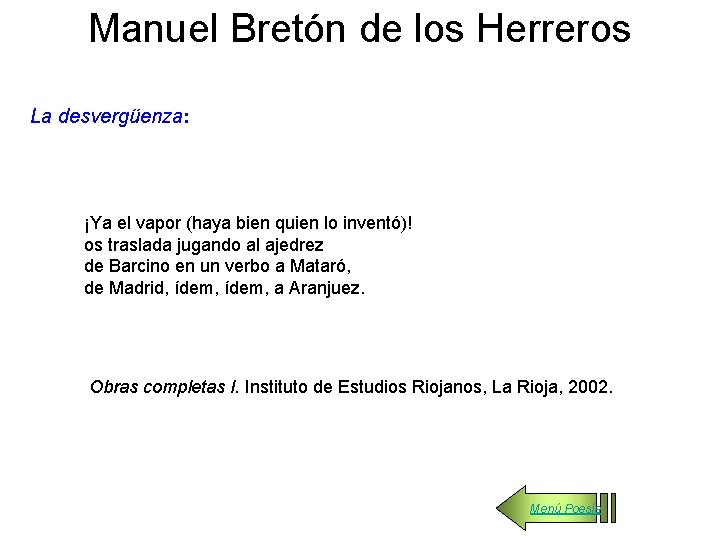 Manuel Bretón de los Herreros

La desvergüenza:

¡Ya el vapor (haya bien quien lo inventó)!
os traslada jugando al ajedrez
de Barcino en un verbo a Mataró,
de Madrid, ídem, ídem, a Aranjuez.

Obras completas I. Instituto de Estudios Riojanos, La Rioja, 2002.

Menú Poesía